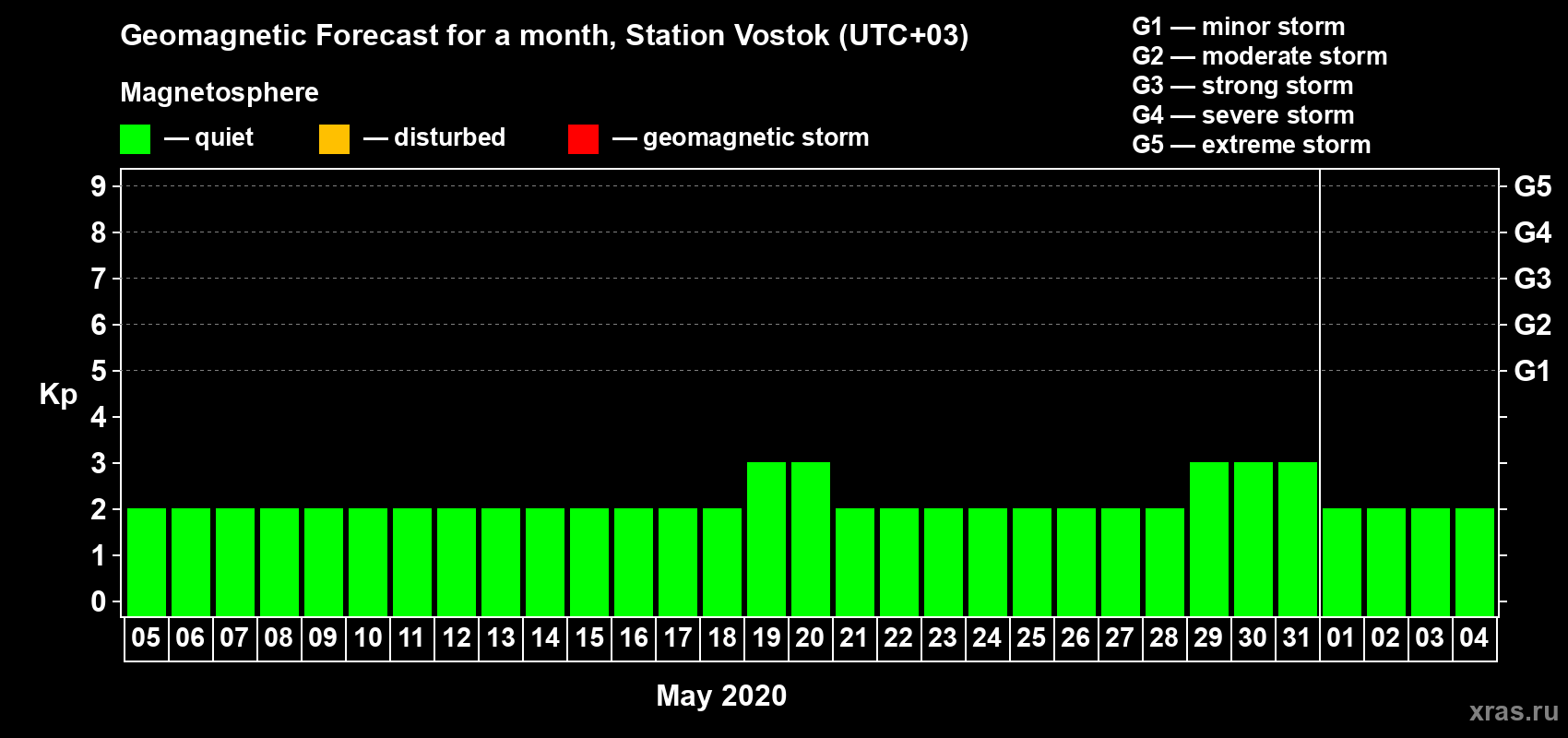 Geomagnetic Forecast for a month, Station Vostok (UTC+03)

G1 — minor storm
G2 — moderate storm
G3 — strong storm
G4 — severe storm
G5 — extreme storm

Magnetosphere

— quiet — disturbed — geomagnetic storm

Kp

9 8 7 6 5 4 3 2 1 0

G5 G4 G3 G2 G1

05 06 07 08 09 10 11 12 13 14 15 16 17 18 19 20 21 22 23 24 25 26 27 28 29 30 31 01 02 03 04

May 2020

xras.ru